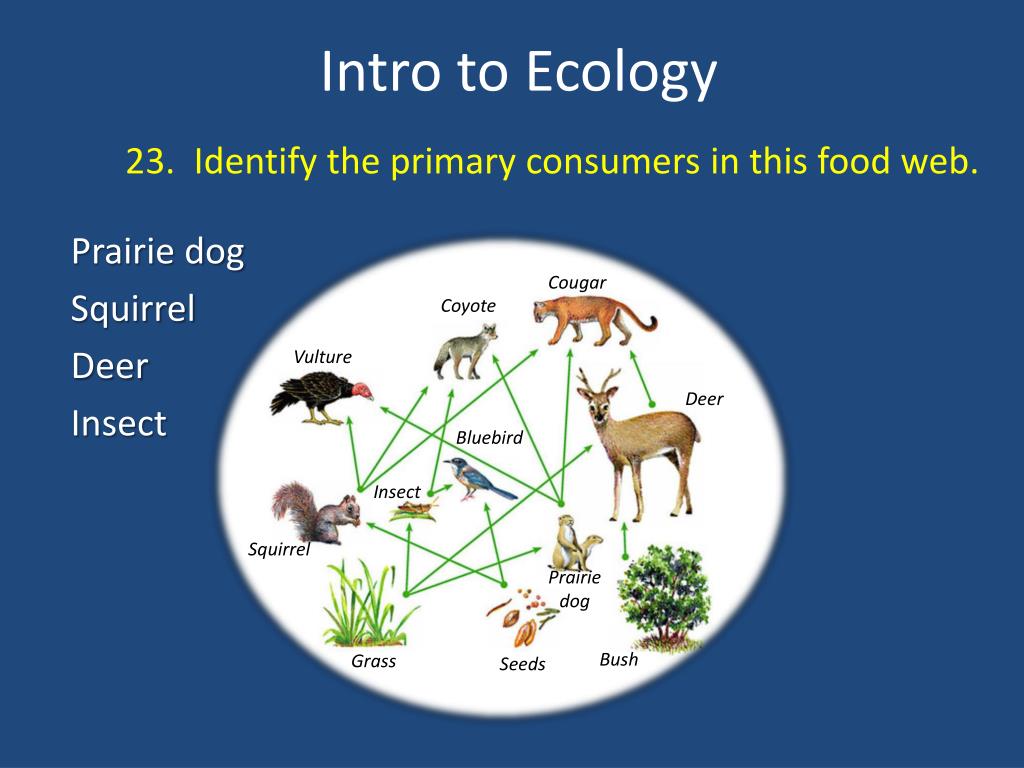 Intro to Ecology

23. Identify the primary consumers in this food web.

Prairie dog
Squirrel
Deer
Insect

Cougar
Coyote
Vulture
Deer
Bluebird
Insect
Squirrel
Prairie dog
Grass
Seeds
Bush